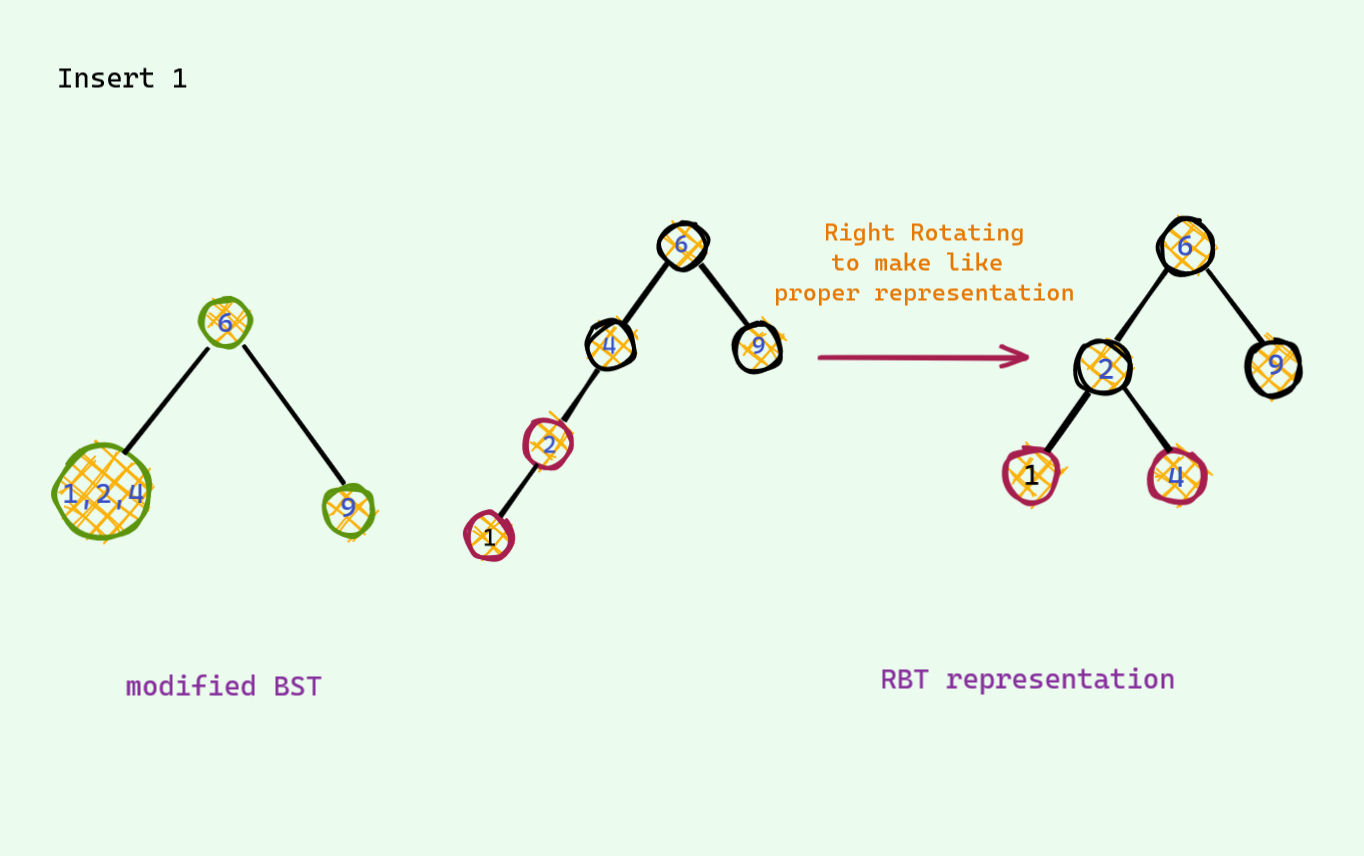 Insert 1

6

1,2,4

9

modified BST

6

4

9

2

1

Right Rotating
to make like
proper representation

6

2

9

1

4

RBT representation